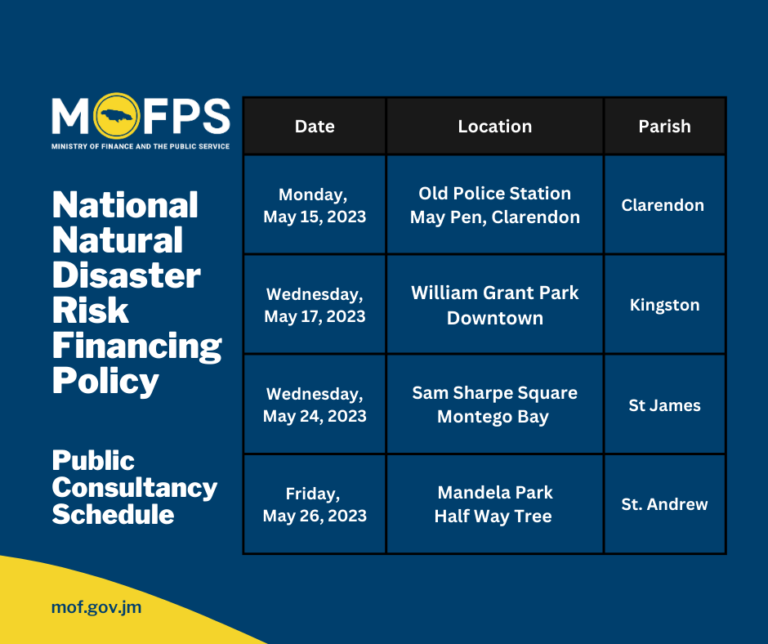 MOFPS
MINISTRY OF FINANCE AND THE PUBLIC SERVICE

National Natural Disaster Risk Financing Policy

Public Consultancy Schedule

| Date | Location | Parish |
|---|---|---|
| Monday, May 15, 2023 | Old Police Station May Pen, Clarendon | Clarendon |
| Wednesday, May 17, 2023 | William Grant Park Downtown | Kingston |
| Wednesday, May 24, 2023 | Sam Sharpe Square Montego Bay | St James |
| Friday, May 26, 2023 | Mandela Park Half Way Tree | St. Andrew |

mof.gov.jm